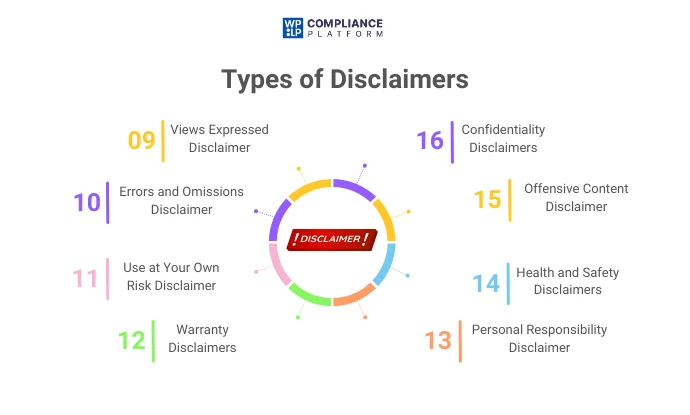 WP LP COMPLIANCE PLATFORM

Types of Disclaimers

09 Views Expressed Disclaimer

10 Errors and Omissions Disclaimer

11 Use at Your Own Risk Disclaimer

12 Warranty Disclaimers

! DISCLAIMER !

16 Confidentiality Disclaimers

15 Offensive Content Disclaimer

14 Health and Safety Disclaimers

13 Personal Responsibility Disclaimer